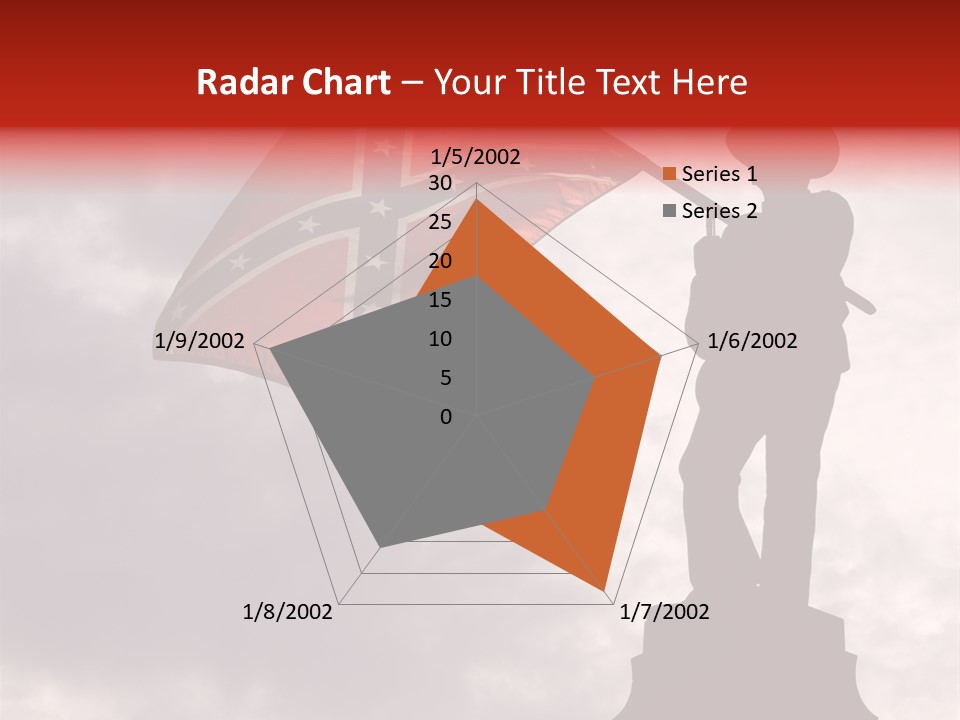 Radar Chart – Your Title Text Here

1/5/2002
30
25
20
15
10
5
0
1/6/2002
1/7/2002
1/8/2002
1/9/2002

Series 1
Series 2